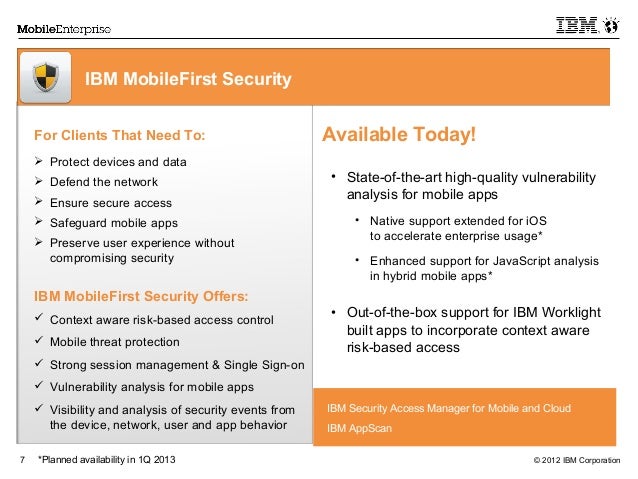 MobileEnterprise

IBM

IBM MobileFirst Security

For Clients That Need To:

➢ Protect devices and data
➢ Defend the network
➢ Ensure secure access
➢ Safeguard mobile apps
➢ Preserve user experience without compromising security

IBM MobileFirst Security Offers:

✓ Context aware risk-based access control
✓ Mobile threat protection
✓ Strong session management & Single Sign-on
✓ Vulnerability analysis for mobile apps
✓ Visibility and analysis of security events from the device, network, user and app behavior

Available Today!

• State-of-the-art high-quality vulnerability analysis for mobile apps
  • Native support extended for iOS to accelerate enterprise usage*
  • Enhanced support for JavaScript analysis in hybrid mobile apps*

• Out-of-the-box support for IBM Worklight built apps to incorporate context aware risk-based access

IBM Security Access Manager for Mobile and Cloud
IBM AppScan

7 *Planned availability in 1Q 2013

© 2012 IBM Corporation